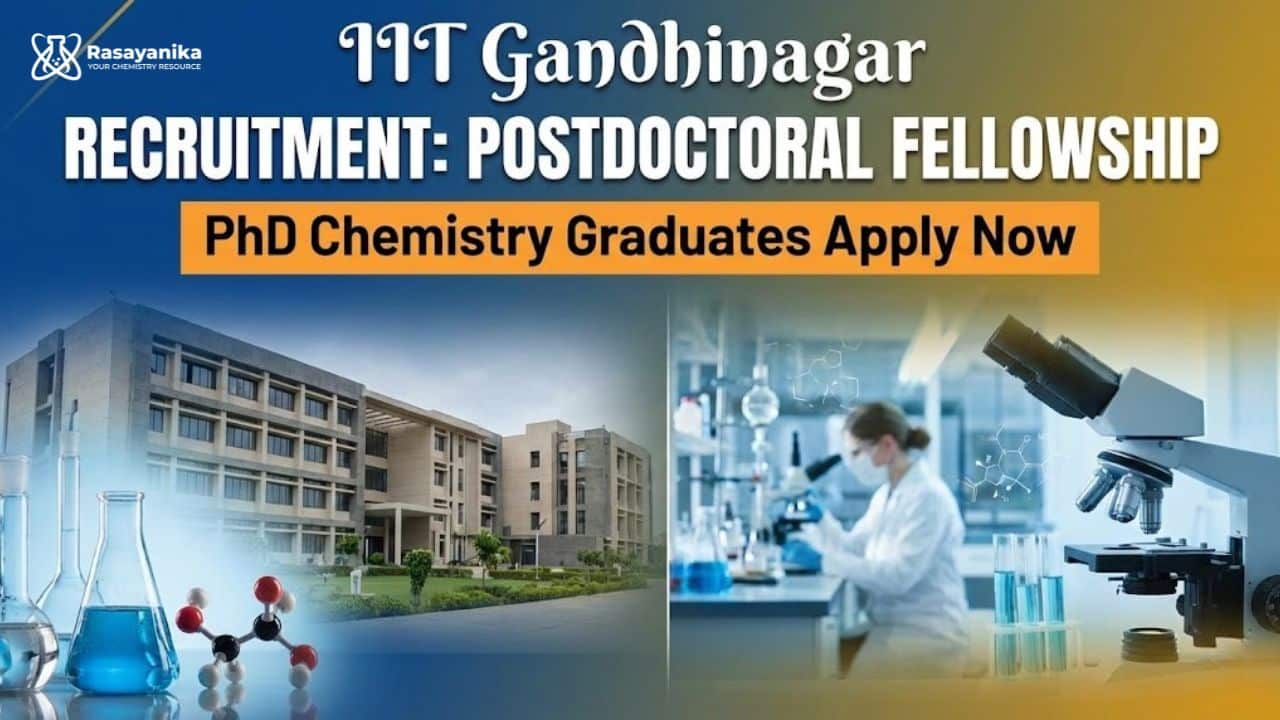 Rasayanika
YOUR CHEMISTRY RESOURCE

IIT Gandhinagar

RECRUITMENT: POSTDOCTORAL FELLOWSHIP

PhD Chemistry Graduates Apply Now